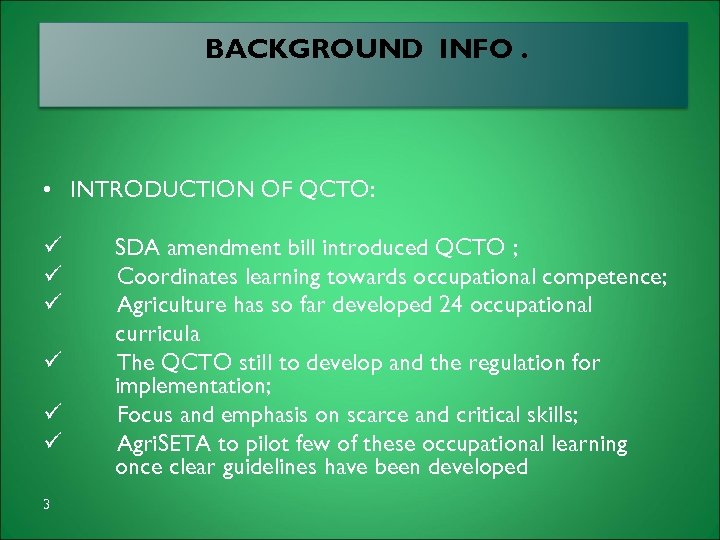 BACKGROUND INFO .

• INTRODUCTION OF QCTO:

✓ SDA amendment bill introduced QCTO ;
✓ Coordinates learning towards occupational competence;
✓ Agriculture has so far developed 24 occupational curricula
✓ The QCTO still to develop and the regulation for implementation;
✓ Focus and emphasis on scarce and critical skills;
✓ AgriSETA to pilot few of these occupational learning once clear guidelines have been developed

3